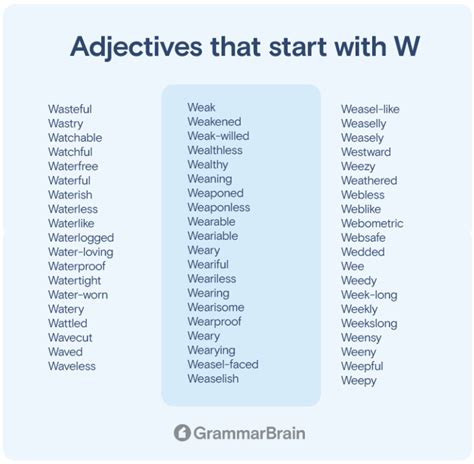 Adjectives that start with W

Wasteful
Wastry
Watchable
Watchful
Waterfree
Waterful
Waterish
Waterless
Waterlike
Waterlogged
Water-loving
Waterproof
Watertight
Water-worn
Watery
Wattled
Wavecut
Waved
Waveless

Weak
Weakened
Weak-willed
Wealthless
Wealthy
Weaning
Weaponed
Weaponless
Wearable
Weariable
Weary
Weariful
Weariless
Wearing
Wearisome
Wearproof
Weary
Wearying
Weasel-faced
Weaselish

Weasel-like
Weaselly
Weasely
Westward
Weezy
Weathered
Webless
Weblike
Webometric
Websafe
Wedded
Wee
Weedy
Week-long
Weekly
Weekslong
Weensy
Weeny
Weepful
Weepy

GrammarBrain